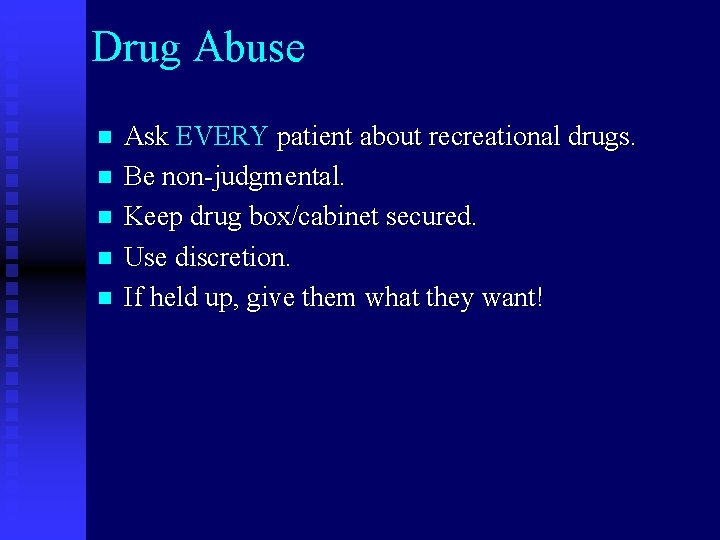 Drug Abuse

- Ask EVERY patient about recreational drugs.
- Be non-judgmental.
- Keep drug box/cabinet secured.
- Use discretion.
- If held up, give them what they want!